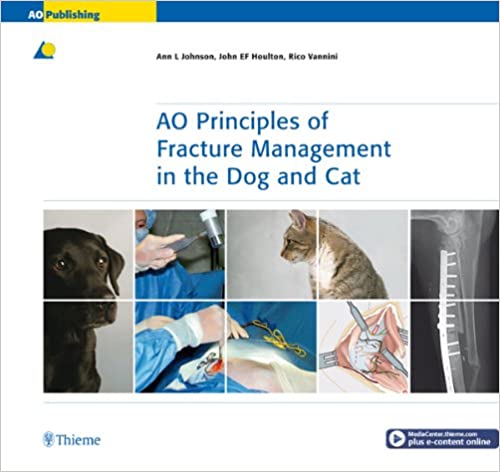 AO Publishing

Ann L Johnson, John EF Houlton, Rico Vannini

AO Principles of Fracture Management in the Dog and Cat

Thieme

MediaCenter.thieme.com
plus e-content online